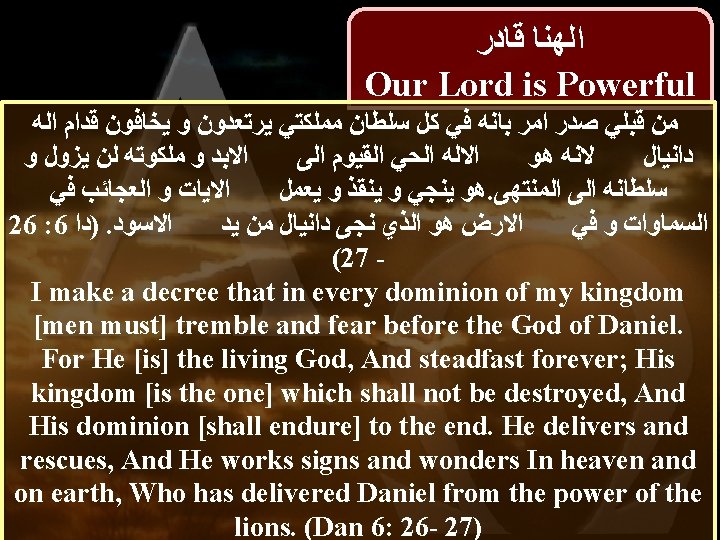 الهنا قادر
Our Lord is Powerful

من قبلي صدر امر بانه في كل سلطان مملكتي يرتعدون و يخافون قدام اله دانيال لانه هو الاله الحي القيوم الى الابد و ملكوته لن يزول و سلطانه الى المنتهى.هو ينجي و ينقذ و يعمل الايات و العجائب في السماوات و في الارض هو الذي نجى دانيال من يد الاسود. (دا 6: 26 - 27)

I make a decree that in every dominion of my kingdom [men must] tremble and fear before the God of Daniel. For He [is] the living God, And steadfast forever; His kingdom [is the one] which shall not be destroyed, And His dominion [shall endure] to the end. He delivers and rescues, And He works signs and wonders In heaven and on earth, Who has delivered Daniel from the power of the lions. (Dan 6: 26- 27)